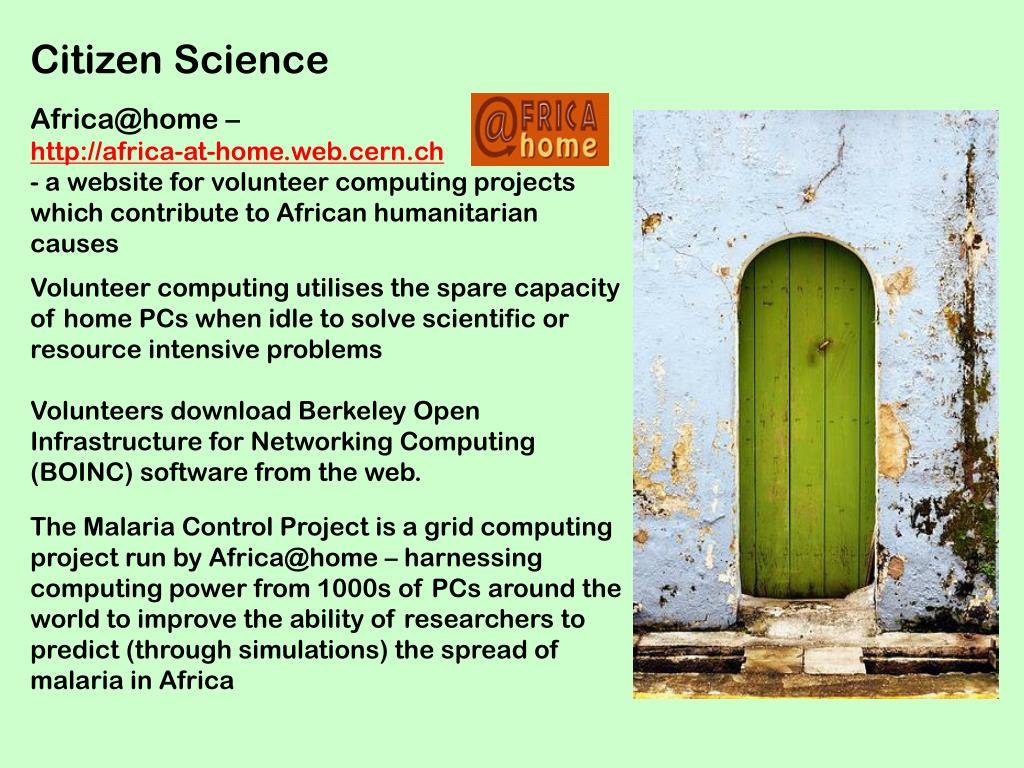 Citizen Science

Africa@home –
http://africa-at-home.web.cern.ch
- a website for volunteer computing projects which contribute to African humanitarian causes

@FRICA home

Volunteer computing utilises the spare capacity of home PCs when idle to solve scientific or resource intensive problems

Volunteers download Berkeley Open Infrastructure for Networking Computing (BOINC) software from the web.

The Malaria Control Project is a grid computing project run by Africa@home – harnessing computing power from 1000s of PCs around the world to improve the ability of researchers to predict (through simulations) the spread of malaria in Africa